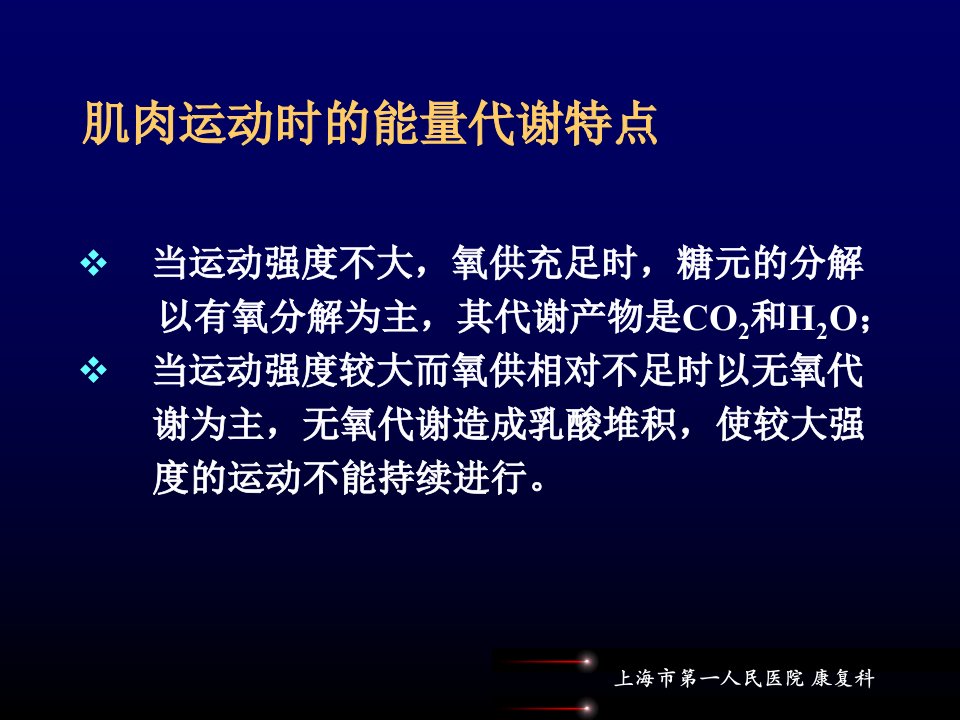 肌肉运动时的能量代谢特点

❖ 当运动强度不大，氧供充足时，糖元的分解以有氧分解为主，其代谢产物是$CO_2$和$H_2O$；

❖ 当运动强度较大而氧供相对不足时以无氧代谢为主，无氧代谢造成乳酸堆积，使较大强度的运动不能持续进行。

上海市第一人民医院 康复科